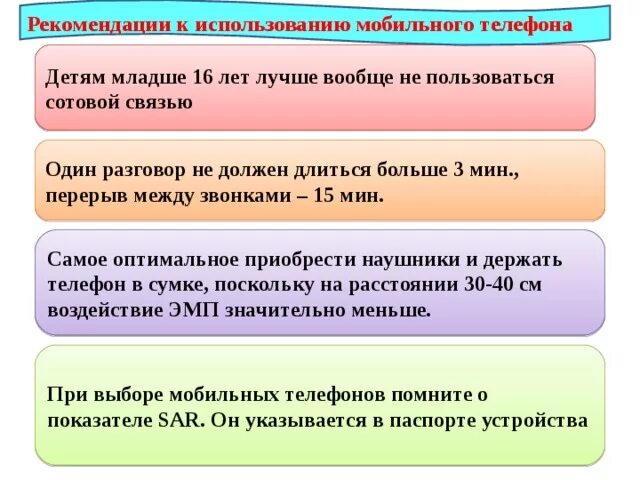 Рекомендации к использованию мобильного телефона

Детям младше 16 лет лучше вообще не пользоваться сотовой связью

Один разговор не должен длиться больше 3 мин., перерыв между звонками – 15 мин.

Самое оптимальное приобрести наушники и держать телефон в сумке, поскольку на расстоянии 30-40 см воздействие ЭМП значительно меньше.

При выборе мобильных телефонов помните о показателе SAR. Он указывается в паспорте устройства